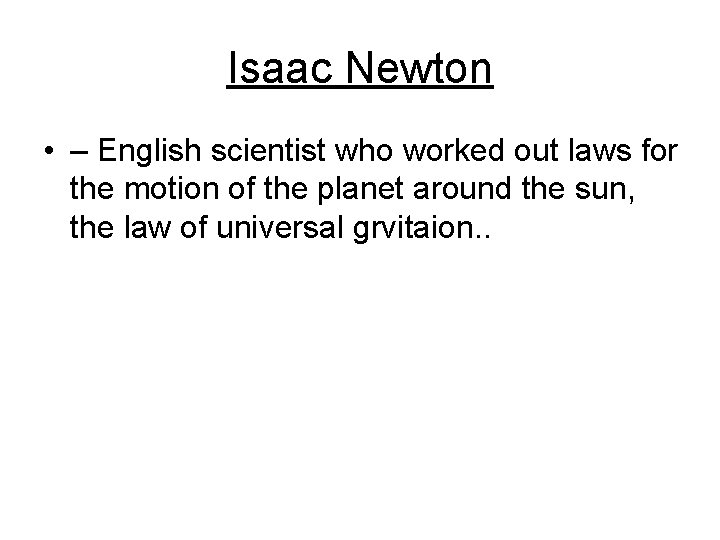 Isaac Newton

• – English scientist who worked out laws for the motion of the planet around the sun, the law of universal grvitaion..